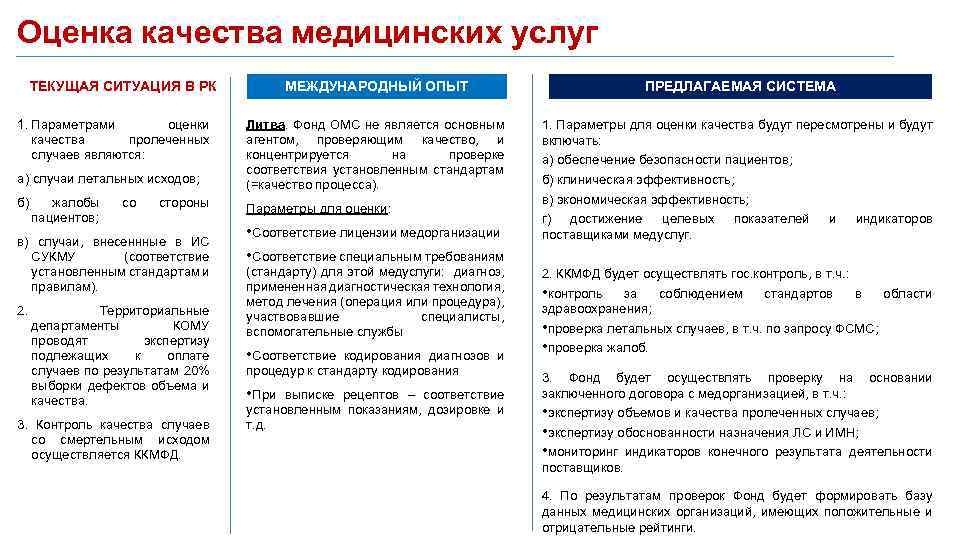 Оценка качества медицинских услуг

ТЕКУЩАЯ СИТУАЦИЯ В РК

1. Параметрами оценки качества пролеченных случаев являются:

а) случаи летальных исходов;

б) жалобы со стороны пациентов;

в) случаи, внесенные в ИС СУКМУ (соответствие установленным стандартам и правилам).

2. Территориальные департаменты КОМУ проводят экспертизу подлежащих к оплате случаев по результатам 20% выборки дефектов объема и качества.

3. Контроль качества случаев со смертельным исходом осуществляется ККМФД.

МЕЖДУНАРОДНЫЙ ОПЫТ

Литва. Фонд ОМС не является основным агентом, проверяющим качество, и концентрируется на проверке соответствия установленным стандартам (=качество процесса).

Параметры для оценки:

•Соответствие лицензии медорганизации

•Соответствие специальным требованиям (стандарту) для этой медуслуги: диагноз, примененная диагностическая технология, метод лечения (операция или процедура), участвовавшие специалисты, вспомогательные службы

•Соответствие кодирования диагнозов и процедур к стандарту кодирования

•При выписке рецептов – соответствие установленным показаниям, дозировке и т.д.

ПРЕДЛАГАЕМАЯ СИСТЕМА

1. Параметры для оценки качества будут пересмотрены и будут включать:

а) обеспечение безопасности пациентов;

б) клиническая эффективность;

в) экономическая эффективность;

г) достижение целевых показателей и индикаторов поставщиками медуслуг.

2. ККМФД будет осуществлять гос.контроль, в т.ч.:

•контроль за соблюдением стандартов в области здравоохранения;

•проверка летальных случаев, в т.ч. по запросу ФСМС;

•проверка жалоб.

3. Фонд будет осуществлять проверку на основании заключенного договора с медорганизацией, в т.ч.:

•экспертизу объемов и качества пролеченных случаев;

•экспертизу обоснованности назначения ЛС и ИМН;

•мониторинг индикаторов конечного результата деятельности поставщиков.

4. По результатам проверок Фонд будет формировать базу данных медицинских организаций, имеющих положительные и отрицательные рейтинги.